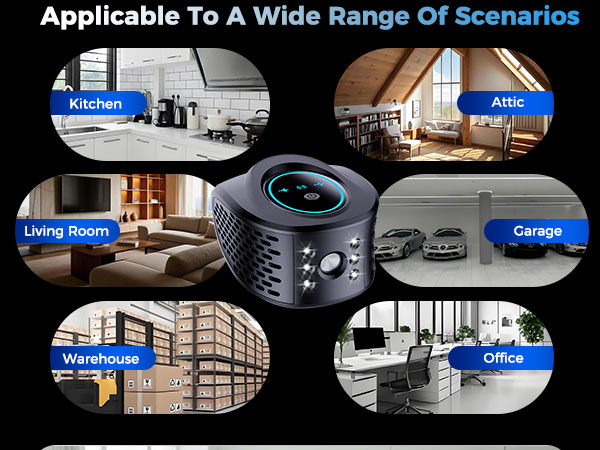 Applicable To A Wide Range Of Scenarios

Kitchen

Attic

Living Room

Garage

Warehouse

Office